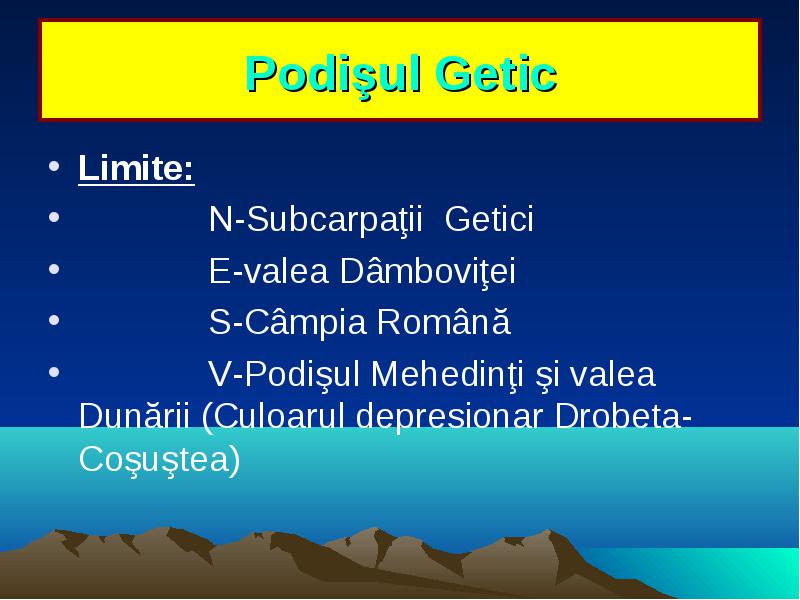 Podişul Getic

• Limite:
• N-Subcarpaţii Getici
• E-valea Dâmboviţei
• S-Câmpia Română
• V-Podişul Mehedinţi şi valea Dunării (Culoarul depresionar Drobeta-Coşuştea)